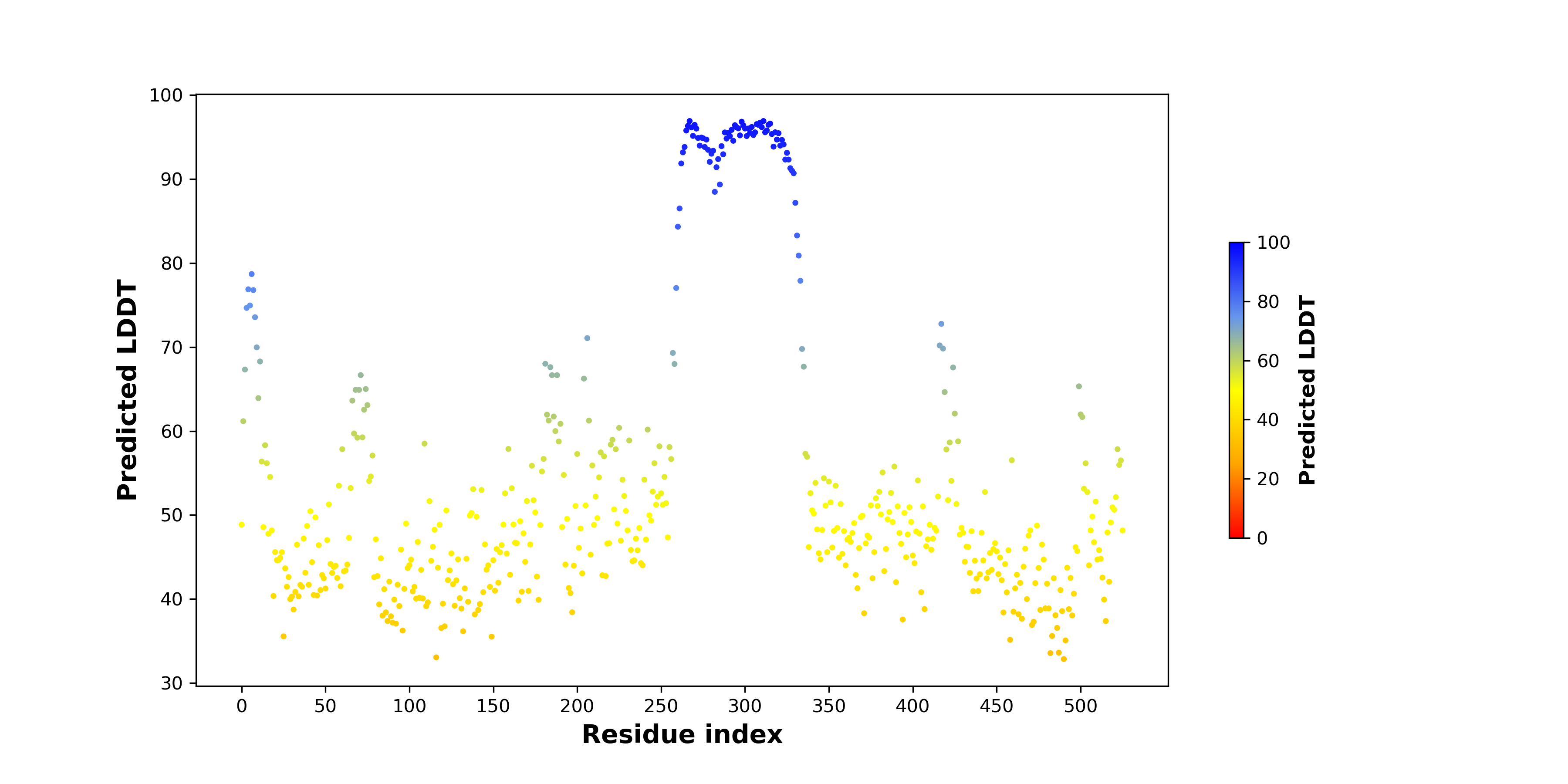 Predicted LDDT

100
90
80
70
60
50
40
30

0
50
100
150
200
250
300
350
400
450
500

Residue index

100
80
60
40
20
0

Predicted LDDT